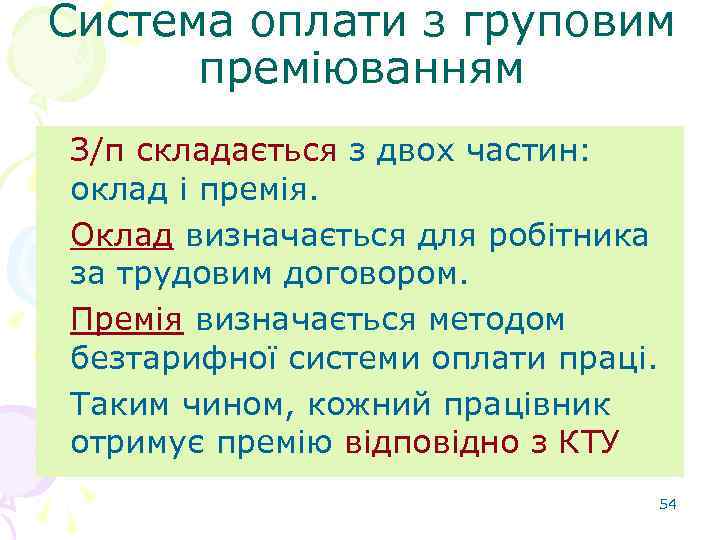 Система оплати з груповим преміюванням

З/п складається з двох частин: оклад і премія.

Оклад визначається для робітника за трудовим договором.

Премія визначається методом безтарифної системи оплати праці.

Таким чином, кожний працівник отримує премію відповідно з КТУ

54